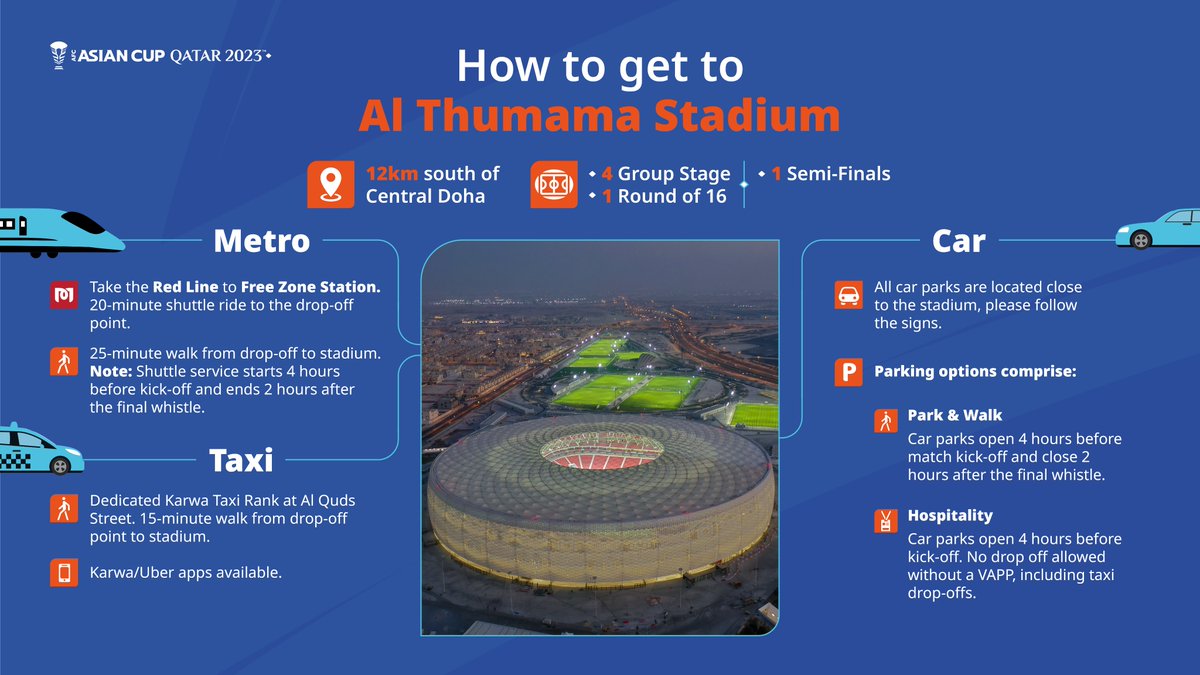 AFC ASIAN CUP QATAR 2023

How to get to
Al Thumama Stadium

12km south of Central Doha

4 Group Stage
1 Round of 16
1 Semi-Finals

Metro

Take the Red Line to Free Zone Station. 20-minute shuttle ride to the drop-off point.

25-minute walk from drop-off to stadium. Note: Shuttle service starts 4 hours before kick-off and ends 2 hours after the final whistle.

Taxi

Dedicated Karwa Taxi Rank at Al Quds Street. 15-minute walk from drop-off point to stadium.

Karwa/Uber apps available.

Car

All car parks are located close to the stadium, please follow the signs.

Parking options comprise:

Park & Walk
Car parks open 4 hours before match kick-off and close 2 hours after the final whistle.

Hospitality
Car parks open 4 hours before kick-off. No drop off allowed without a VAPP, including taxi drop-offs.